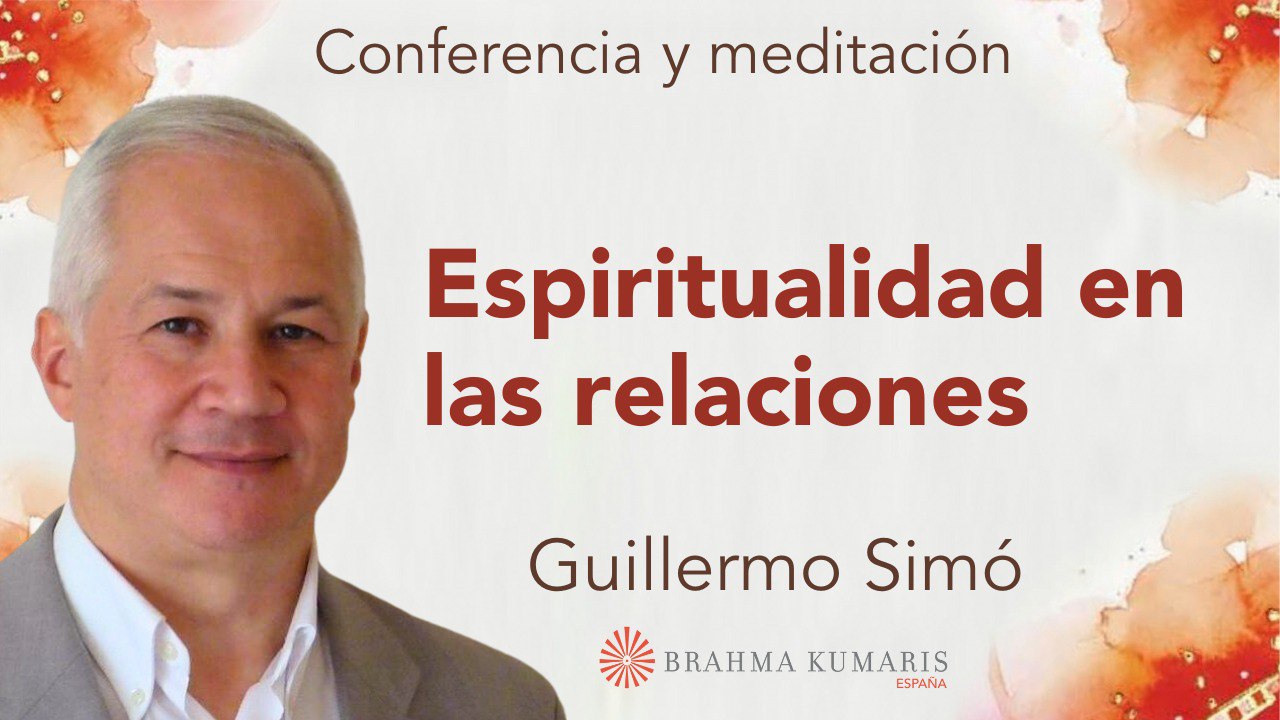 Conferencia y meditación

Espiritualidad en las relaciones

Guillermo Simó

BRAHMA KUMARIS
ESPAÑA